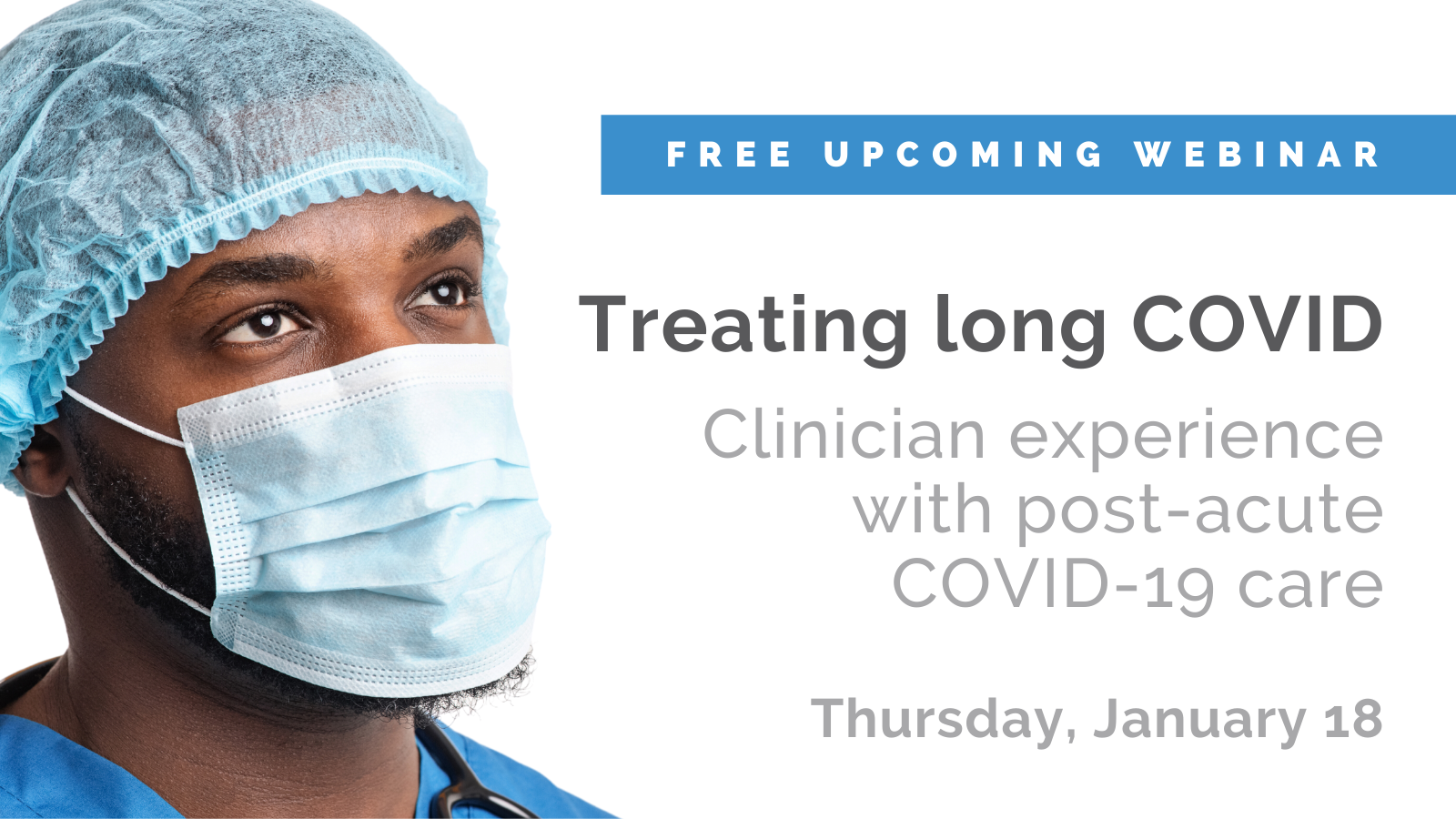 FREE UPCOMING WEBINAR

Treating long COVID

Clinician experience with post-acute COVID-19 care

Thursday, January 18